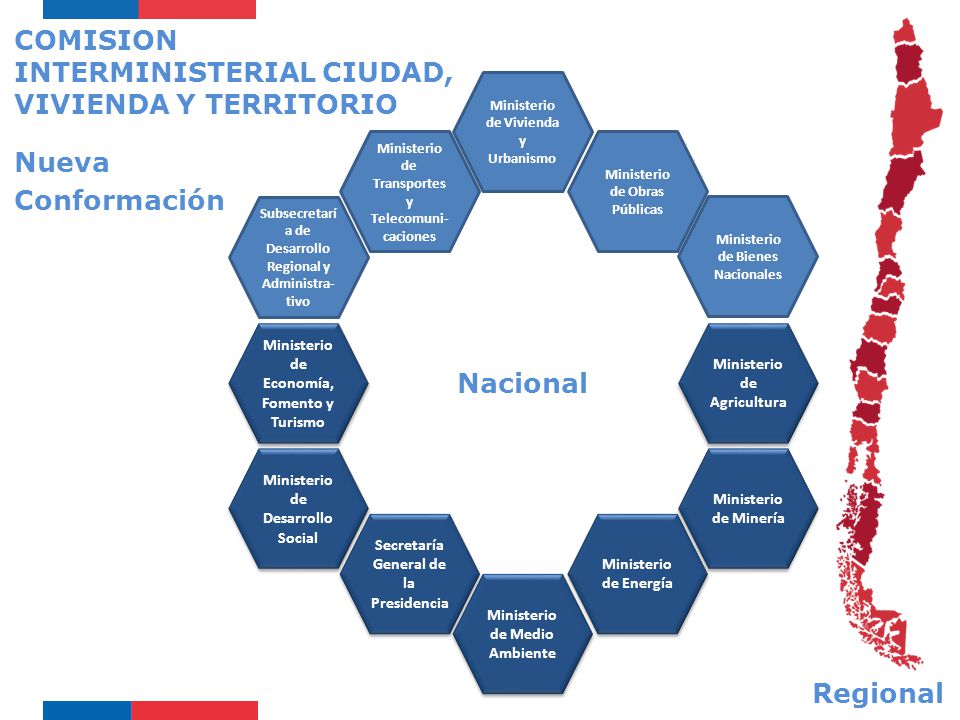 COMISION INTERMINISTERIAL CIUDAD, VIVIENDA Y TERRITORIO

Nueva Conformación

Ministerio de Vivienda y Urbanismo

Ministerio de Obras Públicas

Ministerio de Bienes Nacionales

Ministerio de Agricultura

Ministerio de Minería

Ministerio de Energía

Ministerio de Medio Ambiente

Secretaría General de la Presidencia

Ministerio de Desarrollo Social

Ministerio de Economía, Fomento y Turismo

Subsecretaría de Desarrollo Regional y Administrativo

Ministerio de Transportes y Telecomunicaciones

Nacional

Regional